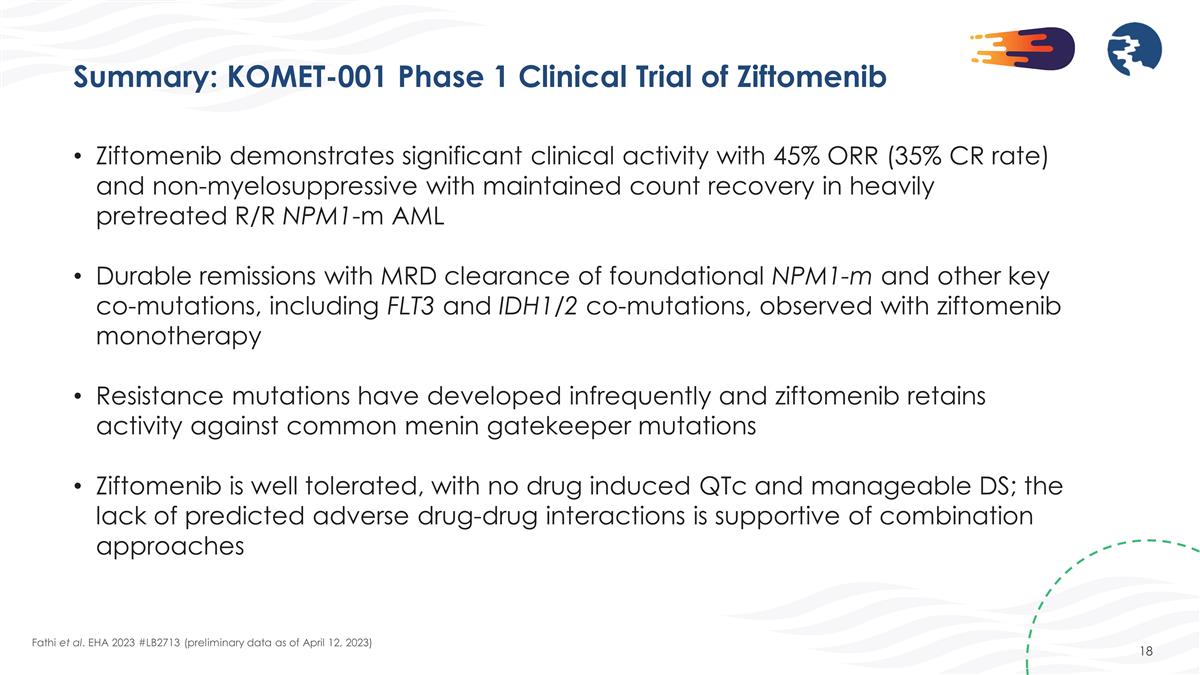 Summary: KOMET-001 Phase 1 Clinical Trial of Ziftomenib

• Ziftomenib demonstrates significant clinical activity with 45% ORR (35% CR rate) and non-myelosuppressive with maintained count recovery in heavily pretreated R/R NPM1-m AML

• Durable remissions with MRD clearance of foundational NPM1-m and other key co-mutations, including FLT3 and IDH1/2 co-mutations, observed with ziftomenib monotherapy

• Resistance mutations have developed infrequently and ziftomenib retains activity against common menin gatekeeper mutations

• Ziftomenib is well tolerated, with no drug induced QTc and manageable DS; the lack of predicted adverse drug-drug interactions is supportive of combination approaches

Fathi et al. EHA 2023 #LB2713 (preliminary data as of April 12, 2023)

18